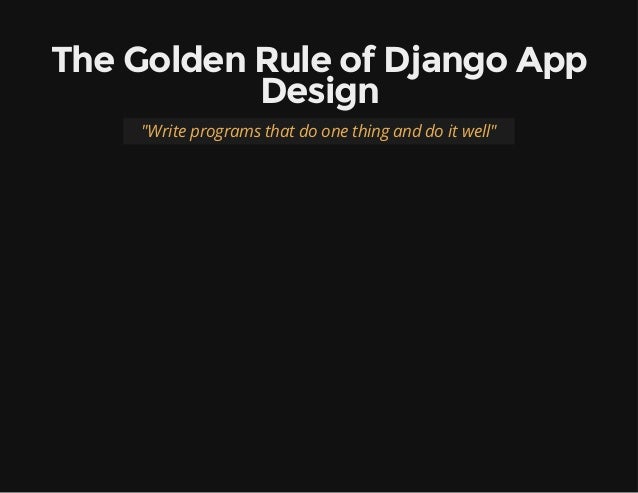 The Golden Rule of Django App Design

"Write programs that do one thing and do it well"